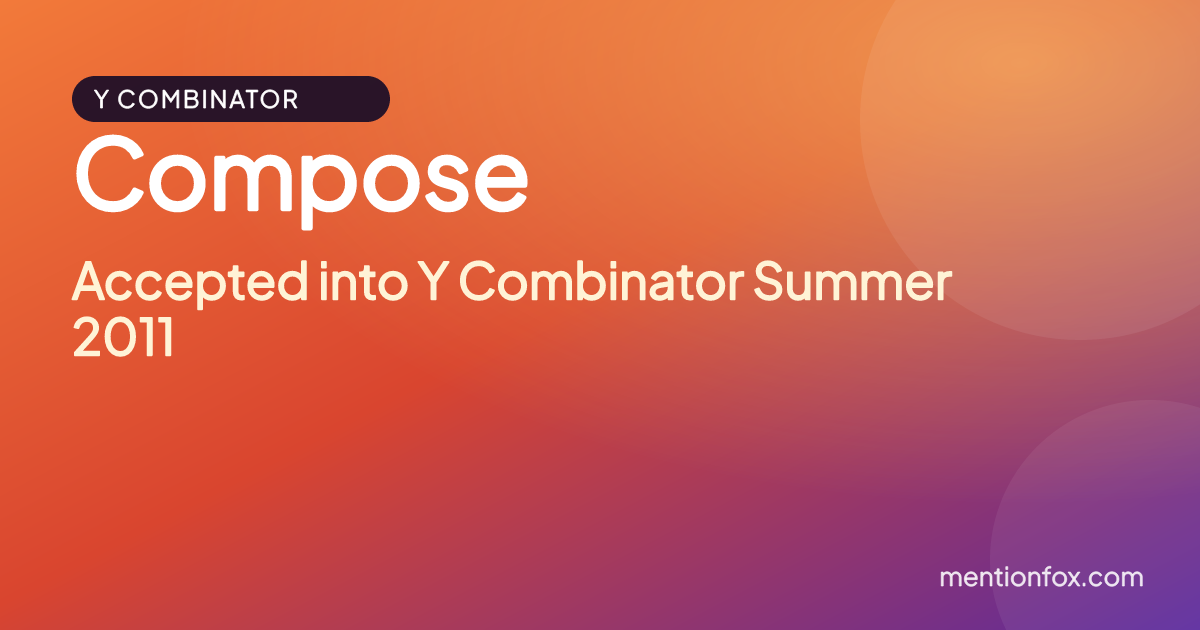 Y COMBINATOR

Compose

Accepted into Y Combinator Summer 2011

mentionfox.com